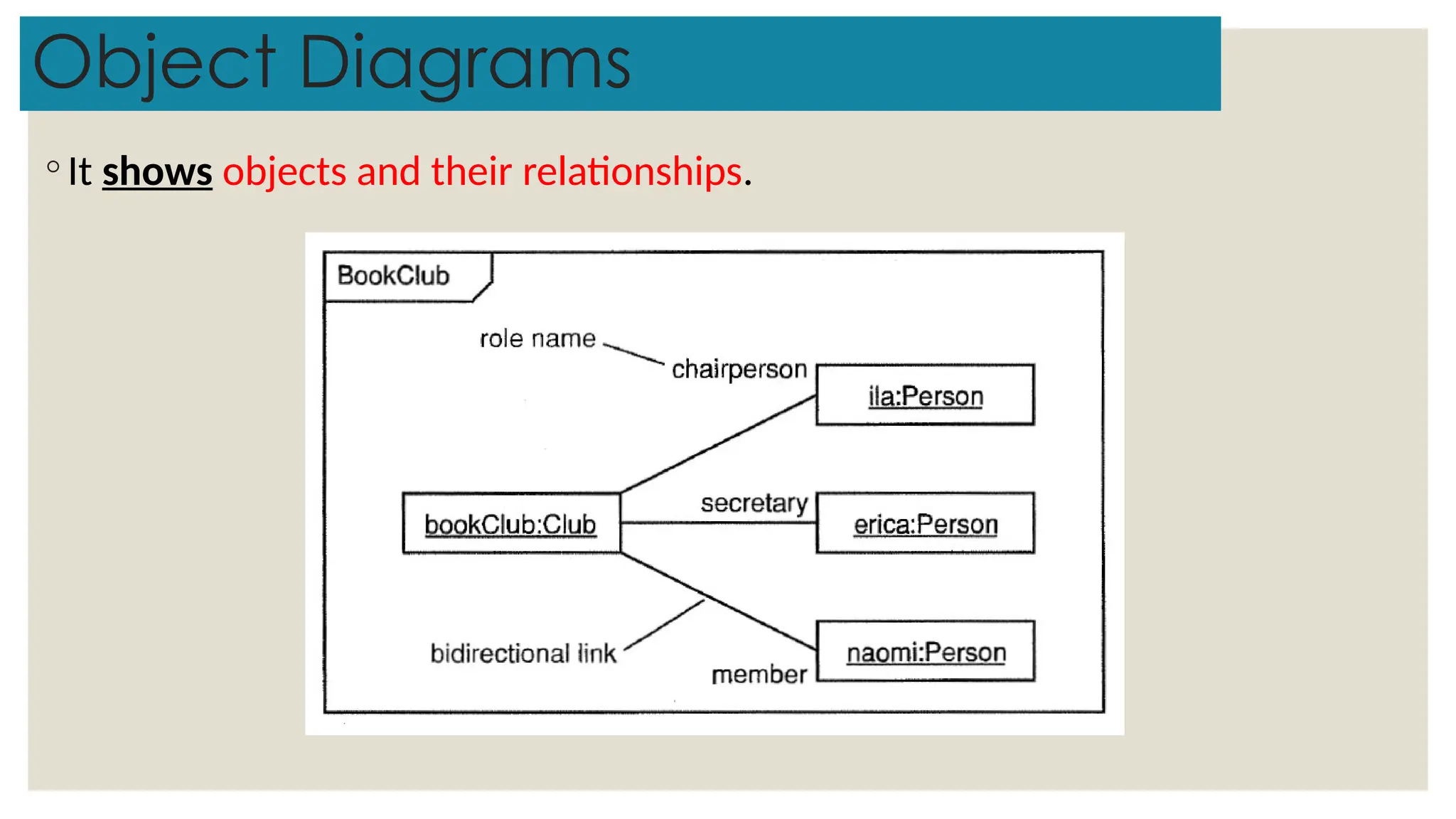 Object Diagrams

◦ It shows objects and their relationships.

BookClub

role name

chairperson

ila:Person

bookClub:Club

secretary

erica:Person

bidirectional link

member

naomi:Person